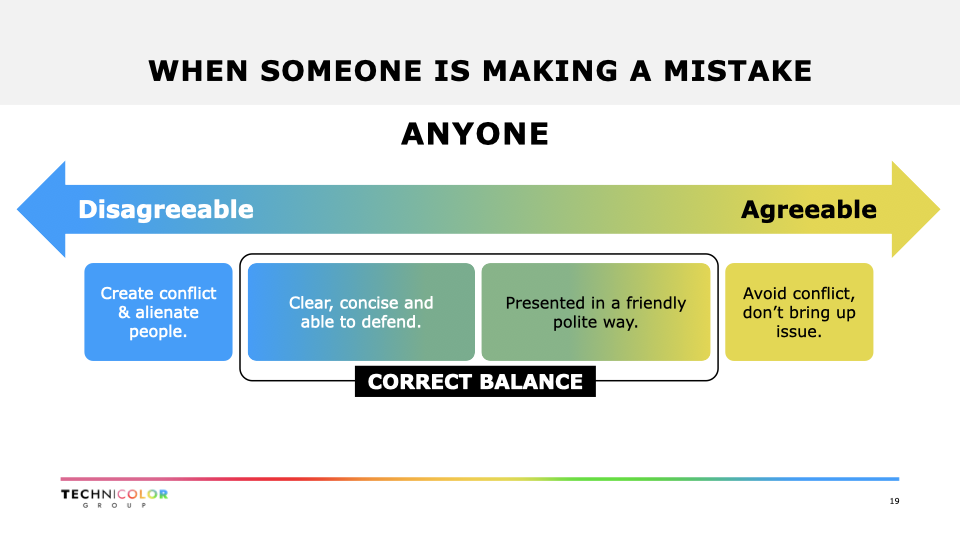 WHEN SOMEONE IS MAKING A MISTAKE

ANYONE

Disagreeable

Agreeable

Create conflict & alienate people.

Clear, concise and able to defend.

Presented in a friendly polite way.

Avoid conflict, don't bring up issue.

CORRECT BALANCE

TECHNICOLOR
GROUP

19